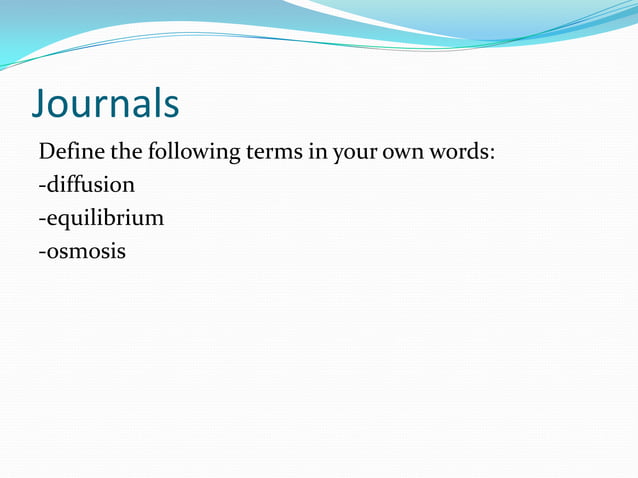 Journals

Define the following terms in your own words:
-diffusion
-equilibrium
-osmosis